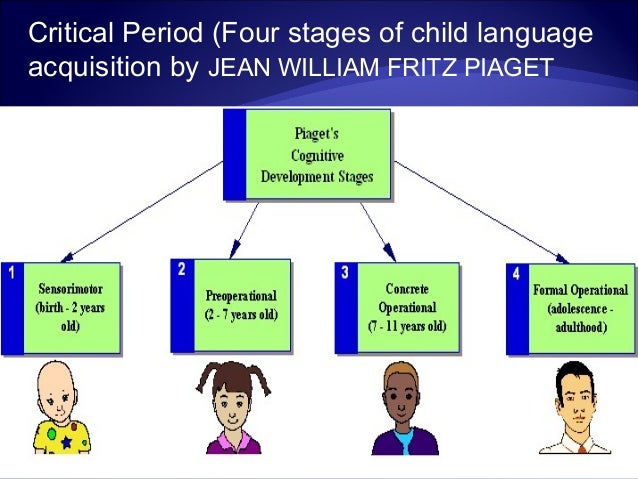 Critical Period (Four stages of child language acquisition by JEAN WILLIAM FRITZ PIAGET

Piaget's Cognitive Development Stages

1
Sensorimotor (birth - 2 years old)

2
Preoperational (2 - 7 years old)

3
Concrete Operational (7 - 11 years old)

4
Formal Operational (adolescence - adulthood)